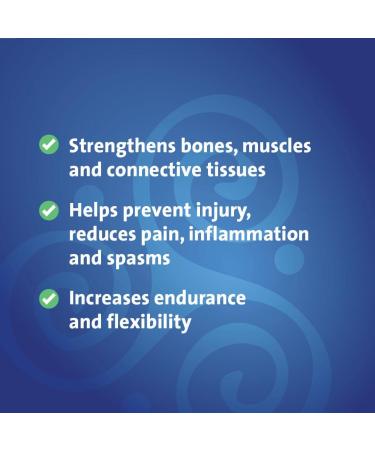 Strengthens bones, muscles and connective tissues

Helps prevent injury, reduces pain, inflammation and spasms

Increases endurance and flexibility